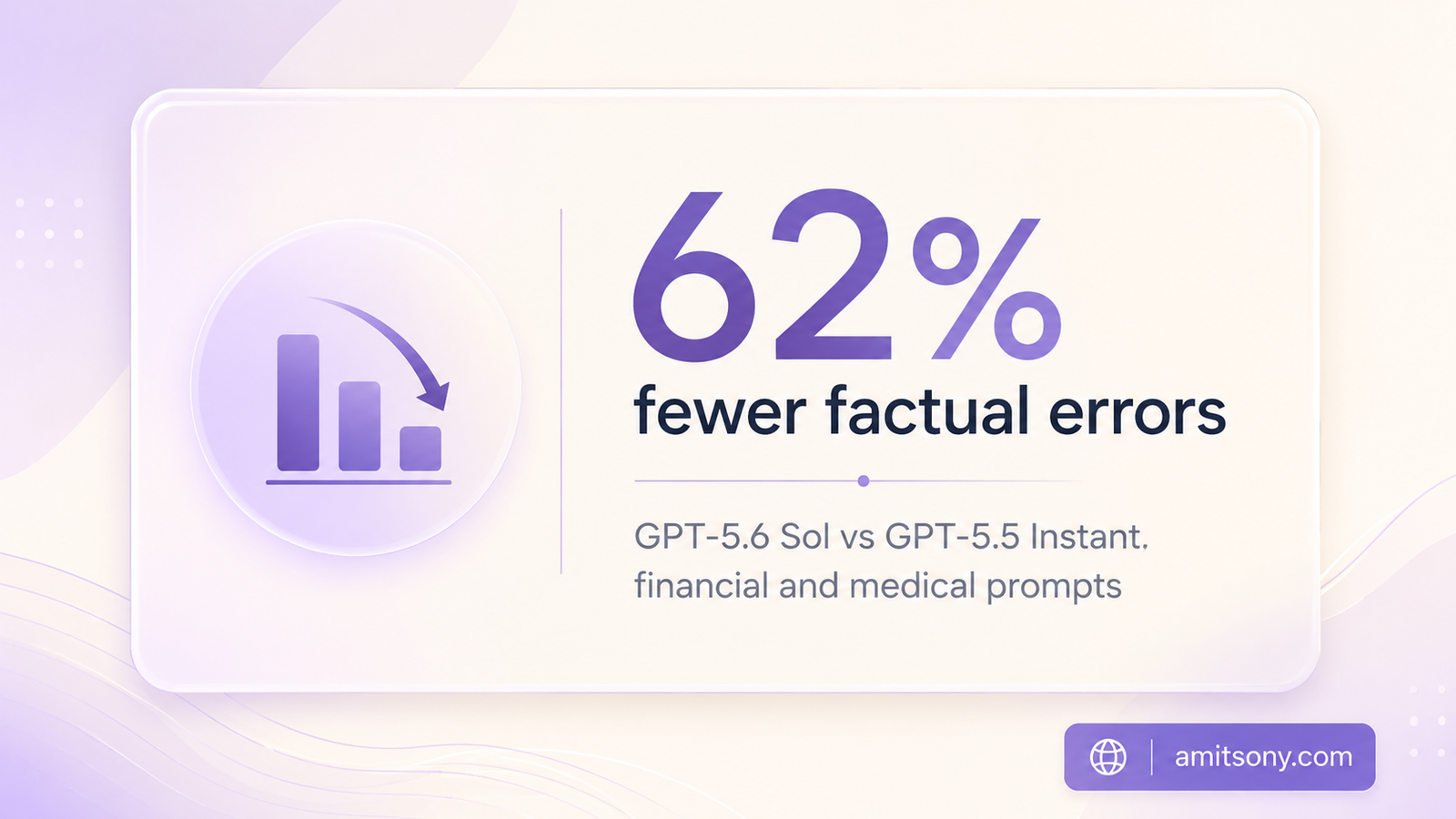 62%
fewer factual errors

GPT-5.6 Sol vs GPT-5.5 Instant.
financial and medical prompts

amitsony.com